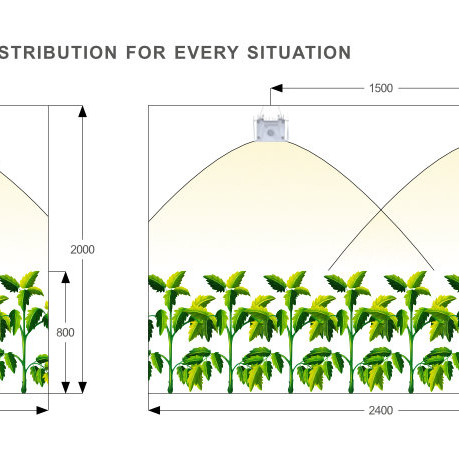 STRIBUTION FOR EVERY SITUATION

1500

2000

800

2400